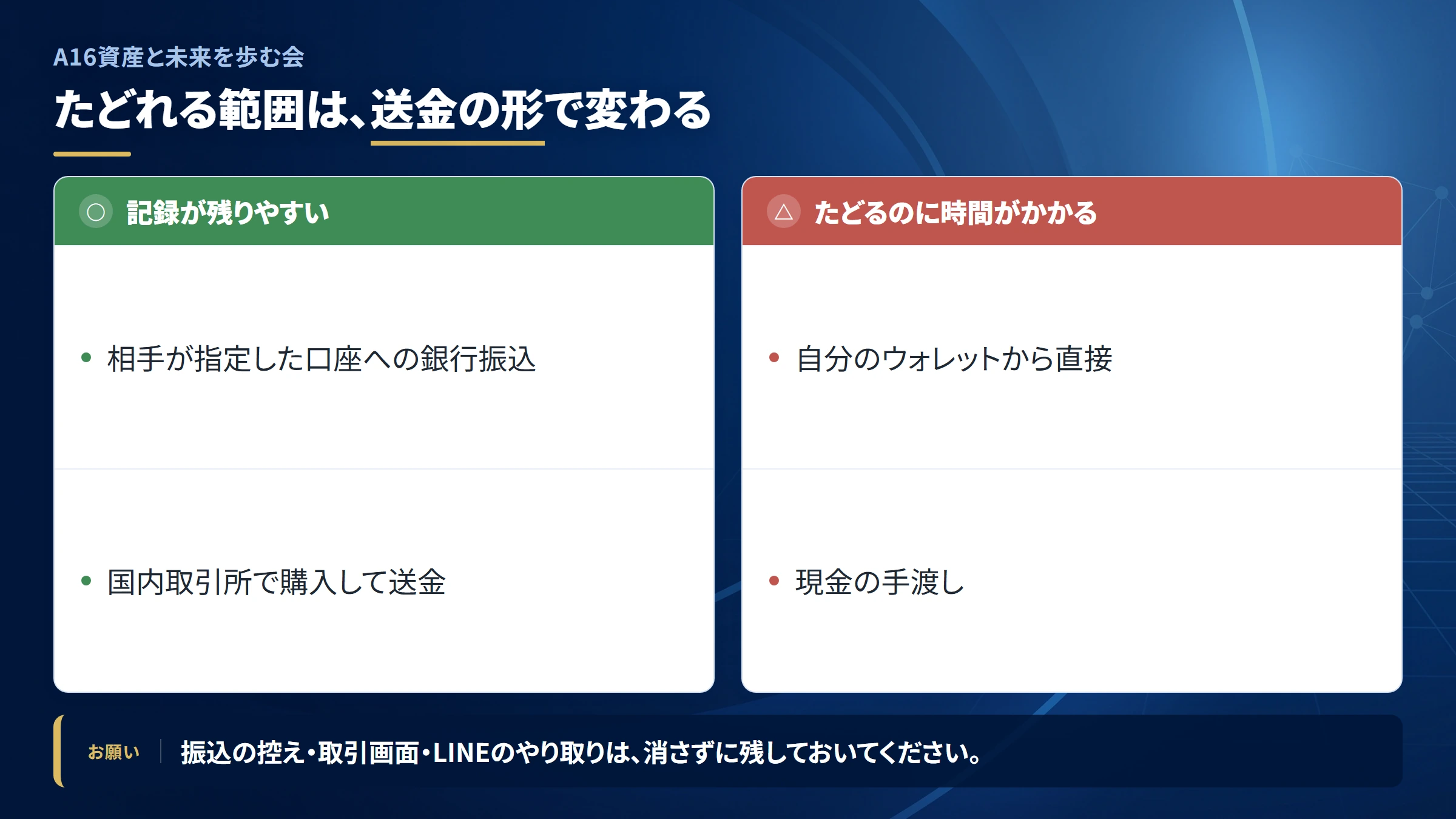 A16資産と未来を歩む会

たどれる範囲は、送金の形で変わる

○ 記録が残りやすい

• 相手が指定した口座への銀行振込

• 国内取引所で購入して送金

△ たどるのに時間がかかる

• 自分のウォレットから直接

• 現金の手渡し

お願い　振込の控え・取引画面・LINEのやり取りは、消さずに残しておいてください。